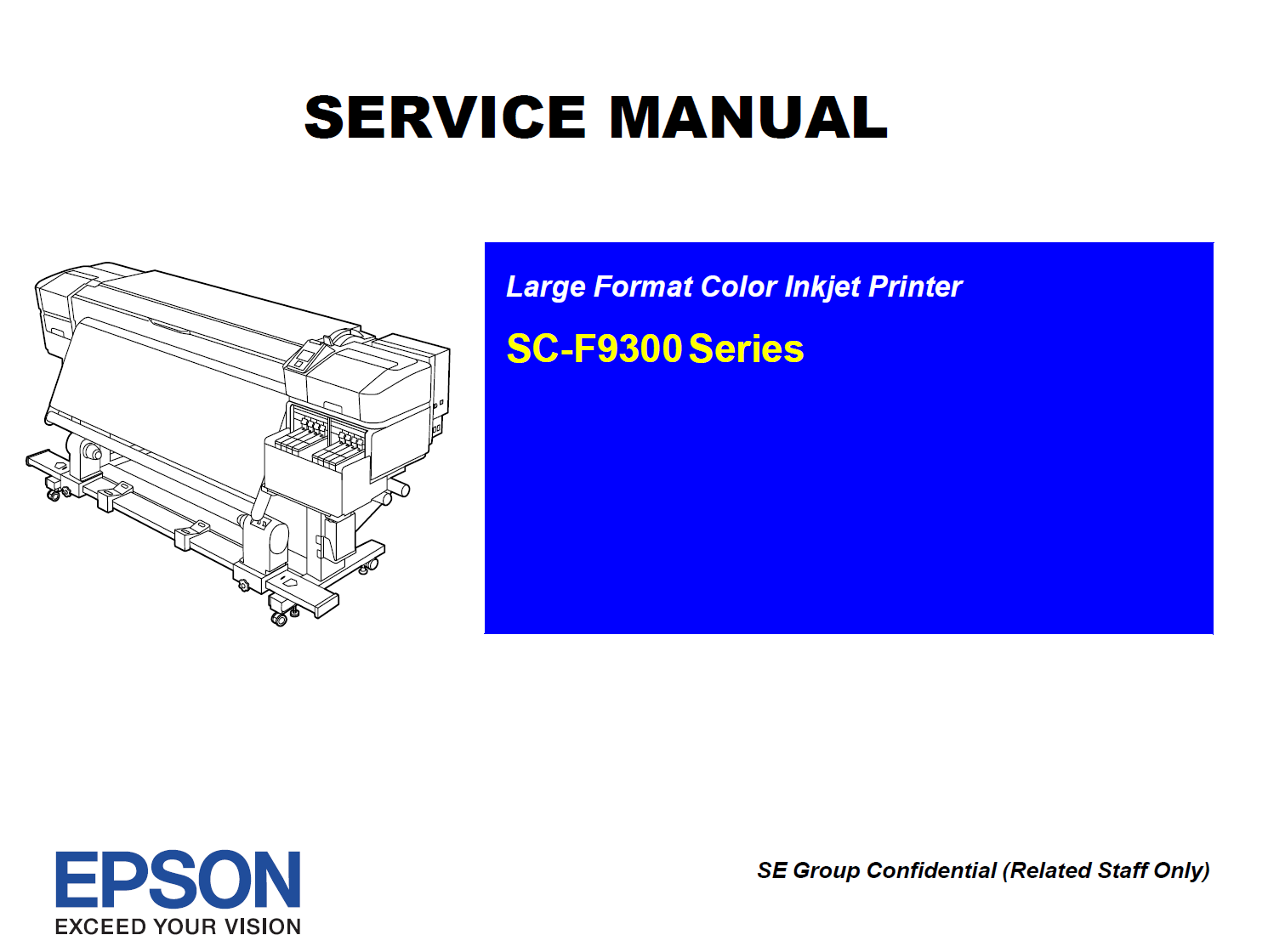 SERVICE MANUAL

Large Format Color Inkjet Printer

SC-F9300 Series

EPSON
EXCEED YOUR VISION

SE Group Confidential (Related Staff Only)